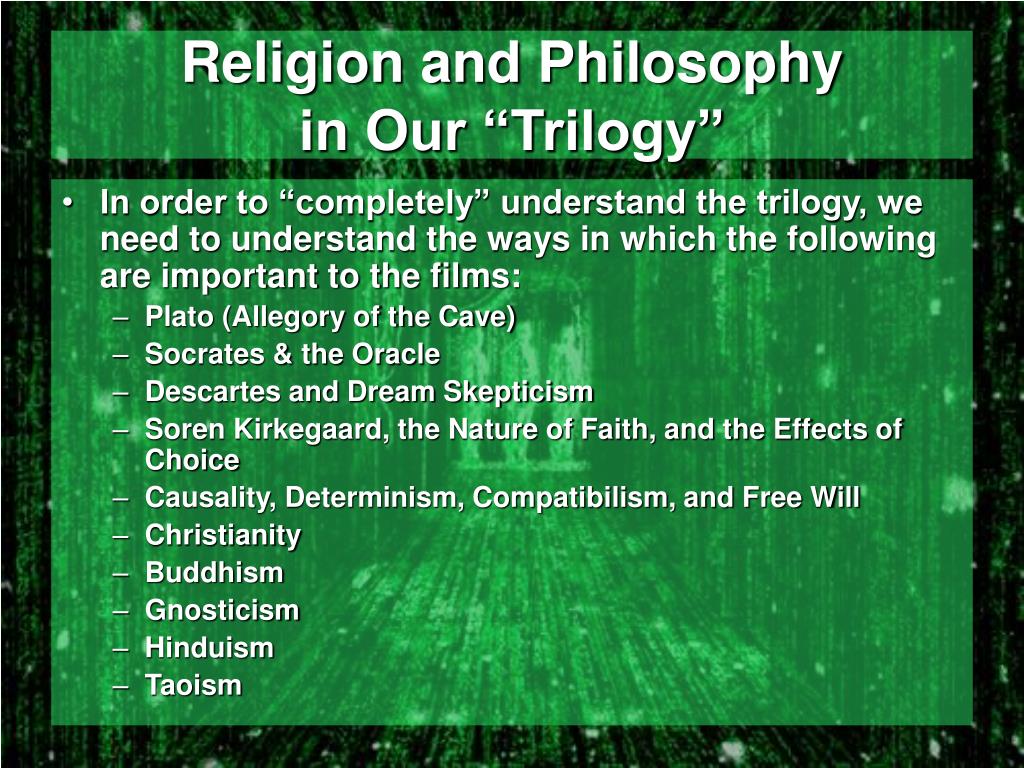 Religion and Philosophy in Our “Trilogy”

• In order to “completely” understand the trilogy, we need to understand the ways in which the following are important to the films:
– Plato (Allegory of the Cave)
– Socrates & the Oracle
– Descartes and Dream Skepticism
– Soren Kirkegaard, the Nature of Faith, and the Effects of Choice
– Causality, Determinism, Compatibilism, and Free Will
– Christianity
– Buddhism
– Gnosticism
– Hinduism
– Taoism